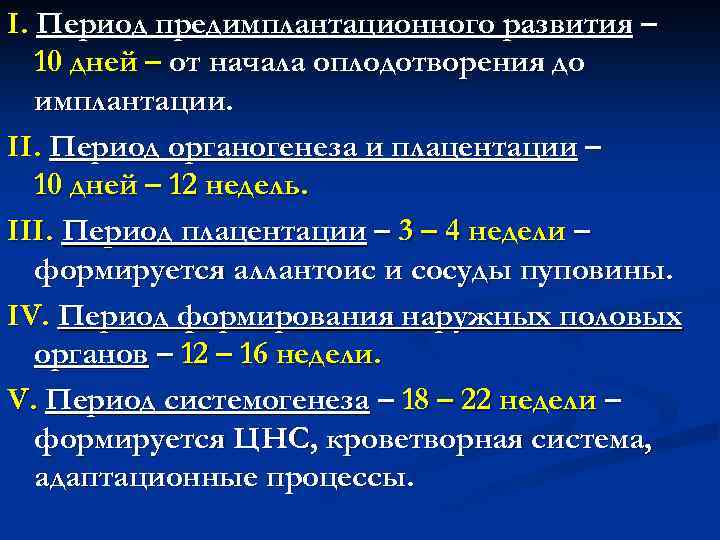 I. Период предимплантационного развития – 10 дней – от начала оплодотворения до имплантации.

II. Период органогенеза и плацентации – 10 дней – 12 недель.

III. Период плацентации – 3 – 4 недели – формируется аллантоис и сосуды пуповины.

IV. Период формирования наружных половых органов – 12 – 16 недели.

V. Период системогенеза – 18 – 22 недели – формируется ЦНС, кроветворная система, адаптационные процессы.